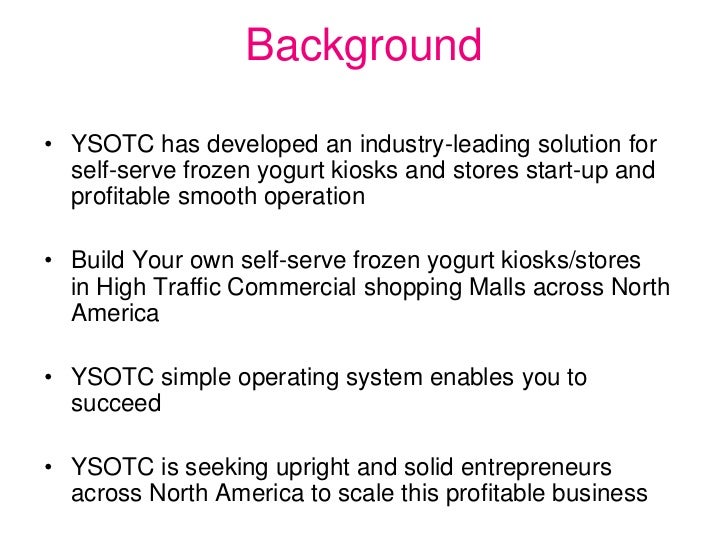 Background

• YSOTC has developed an industry-leading solution for self-serve frozen yogurt kiosks and stores start-up and profitable smooth operation

• Build Your own self-serve frozen yogurt kiosks/stores in High Traffic Commercial shopping Malls across North America

• YSOTC simple operating system enables you to succeed

• YSOTC is seeking upright and solid entrepreneurs across North America to scale this profitable business